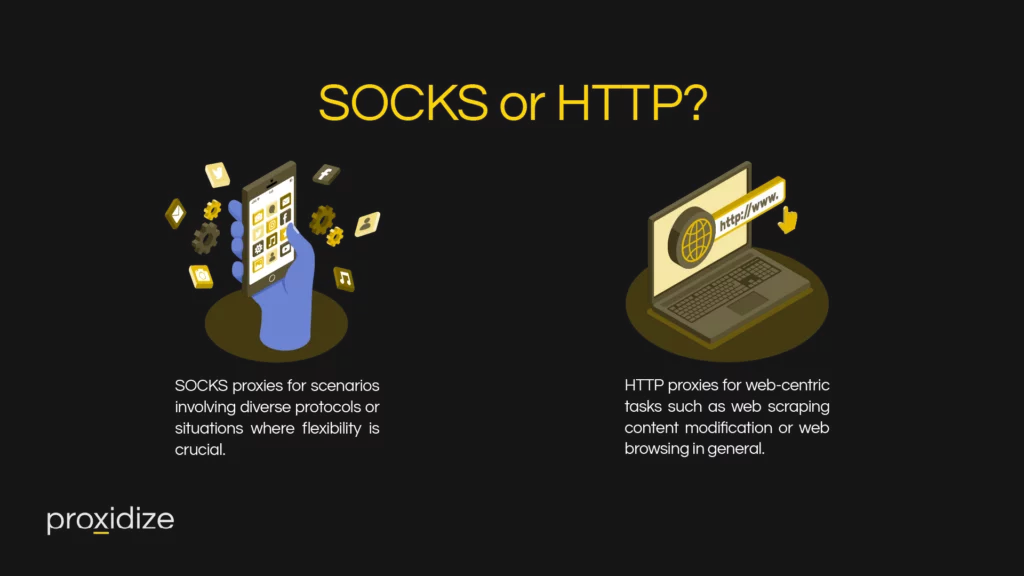 SOCKS or HTTP?

http://www.

SOCKS proxies for scenarios involving diverse protocols or situations where flexibility is crucial.

HTTP proxies for web-centric tasks such as web scraping content modification or web browsing in general.

proxidize